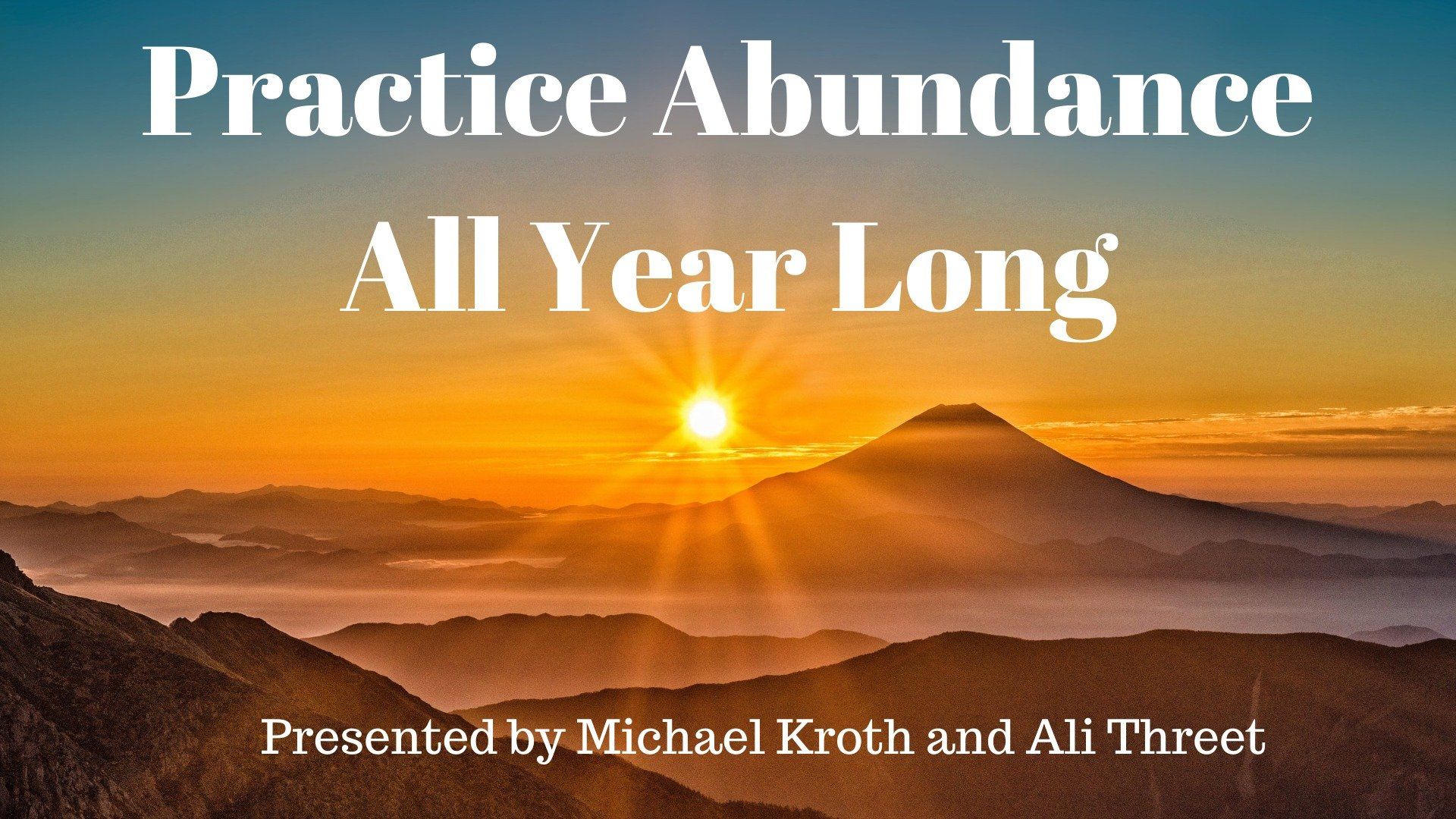 Practice Abundance
All Year Long

Presented by Michael Kroth and Ali Threet